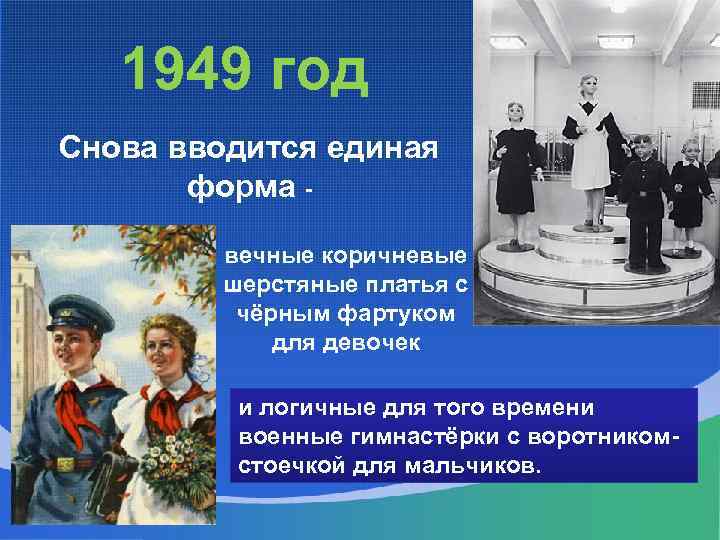 1949 год

Снова вводится единая форма -

вечные коричневые шерстяные платья с чёрным фартуком для девочек

и логичные для того времени военные гимнастёрки с воротником-стоечкой для мальчиков.